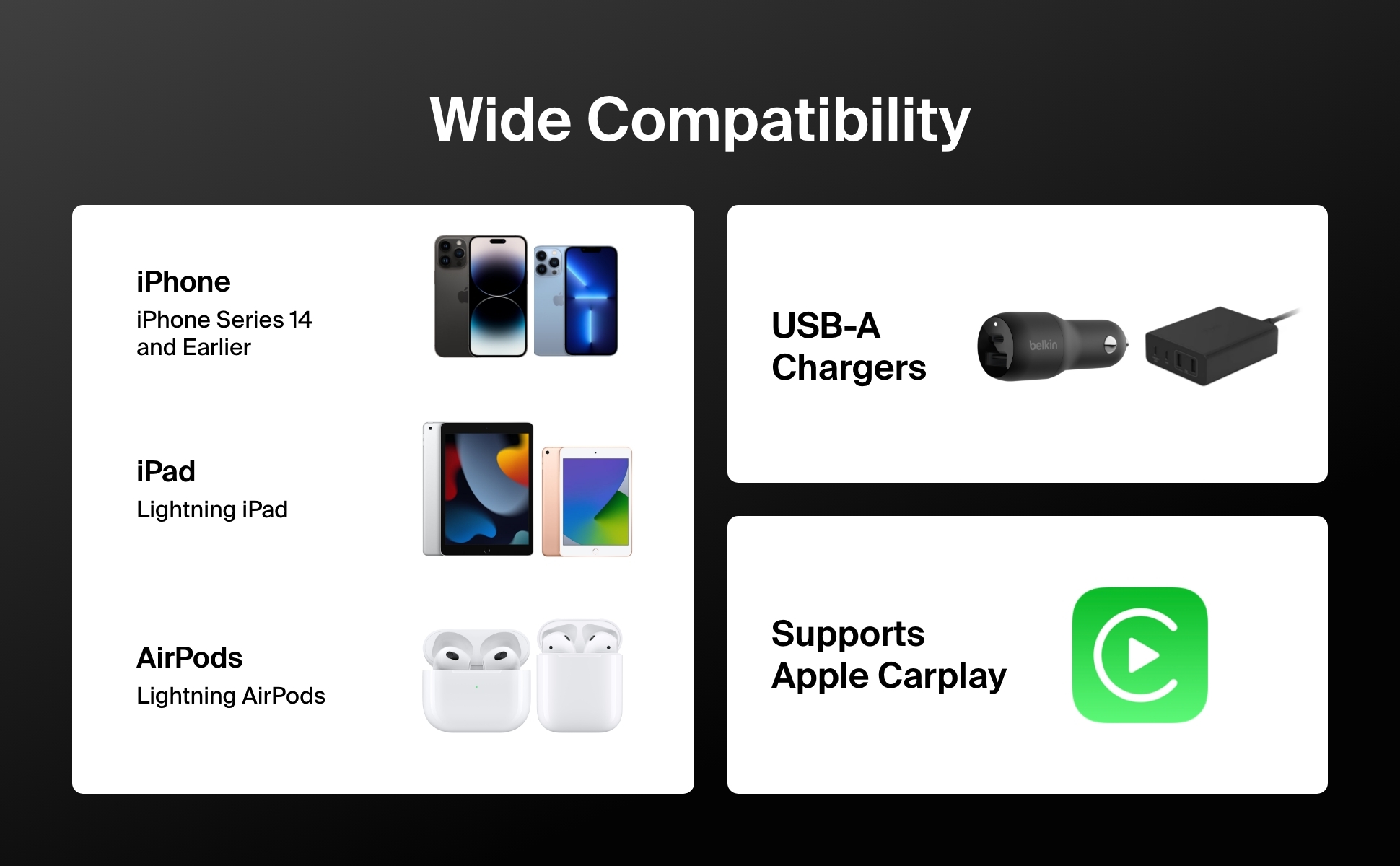 Wide Compatibility

iPhone
iPhone Series 14 and Earlier

iPad
Lightning iPad

AirPods
Lightning AirPods

USB-A Chargers

belkin

Supports Apple Carplay